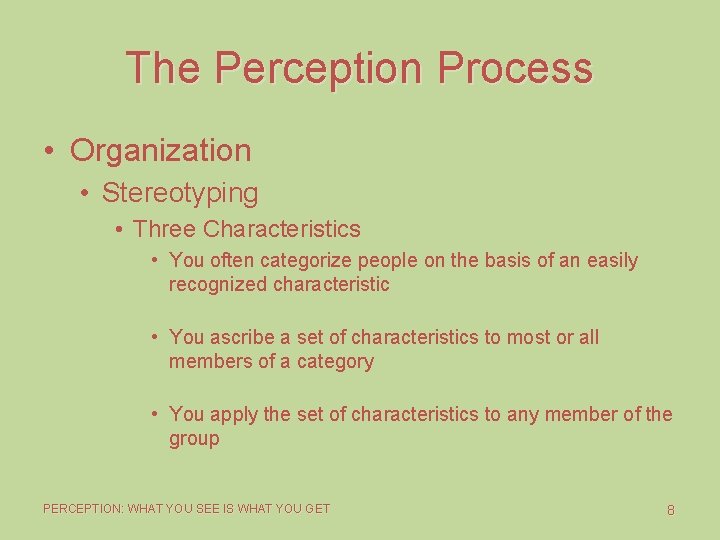 The Perception Process

• Organization
• Stereotyping
• Three Characteristics
• You often categorize people on the basis of an easily recognized characteristic

• You ascribe a set of characteristics to most or all members of a category

• You apply the set of characteristics to any member of the group

PERCEPTION: WHAT YOU SEE IS WHAT YOU GET

8